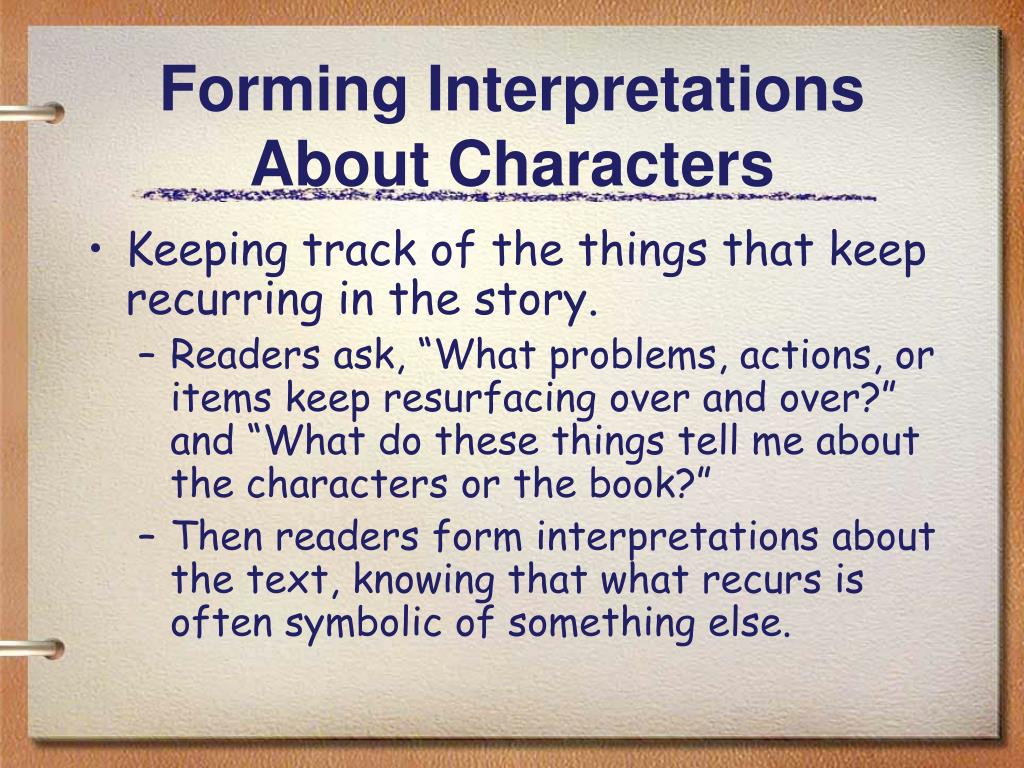 Forming Interpretations About Characters

• Keeping track of the things that keep recurring in the story.

– Readers ask, “What problems, actions, or items keep resurfacing over and over?” and “What do these things tell me about the characters or the book?”

– Then readers form interpretations about the text, knowing that what recurs is often symbolic of something else.